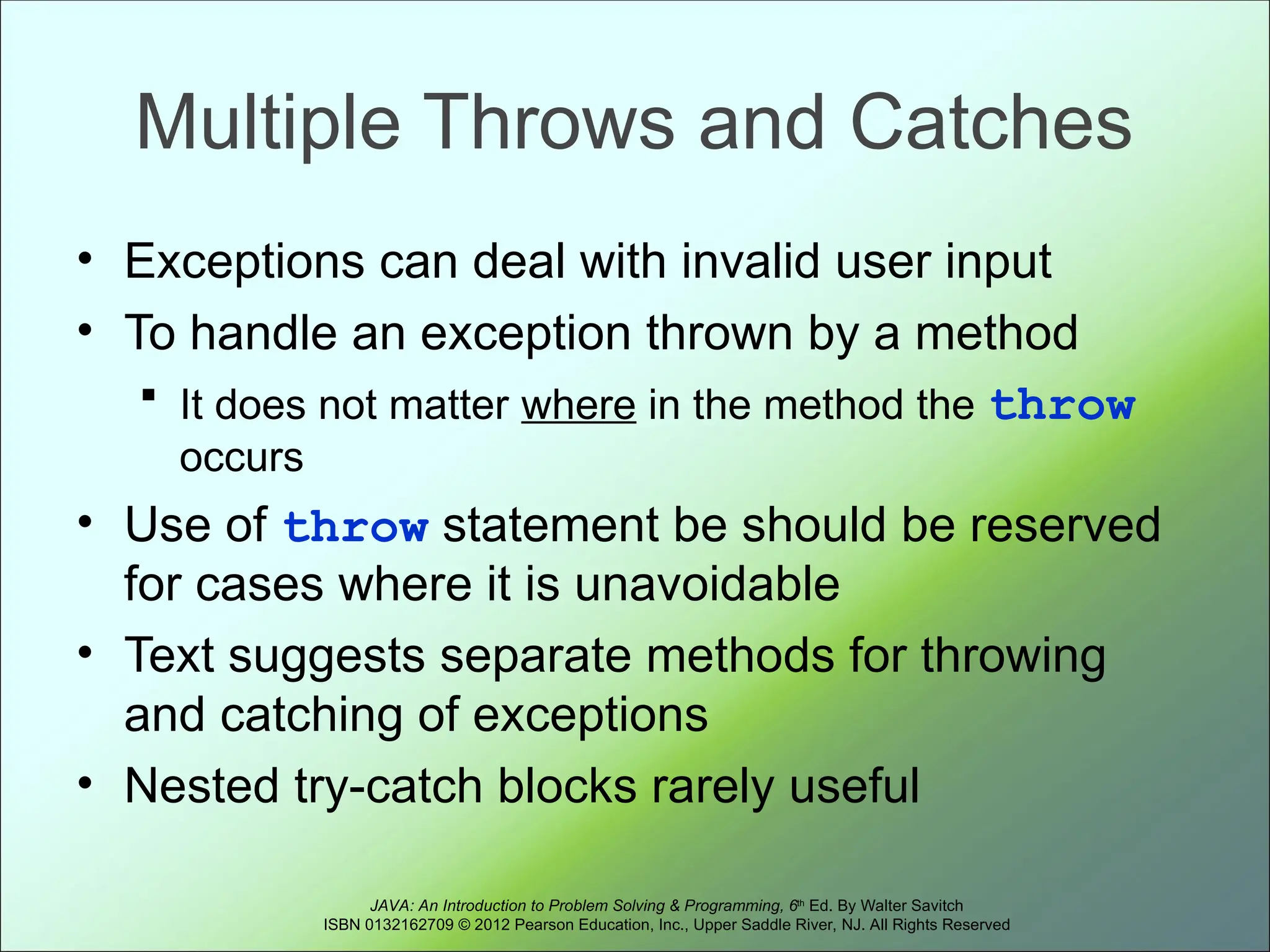 Multiple Throws and Catches

• Exceptions can deal with invalid user input
• To handle an exception thrown by a method
  ▪ It does not matter where in the method the throw occurs
• Use of throw statement be should be reserved for cases where it is unavoidable
• Text suggests separate methods for throwing and catching of exceptions
• Nested try-catch blocks rarely useful

JAVA: An Introduction to Problem Solving & Programming, 6th Ed. By Walter Savitch
ISBN 0132162709 © 2012 Pearson Education, Inc., Upper Saddle River, NJ. All Rights Reserved